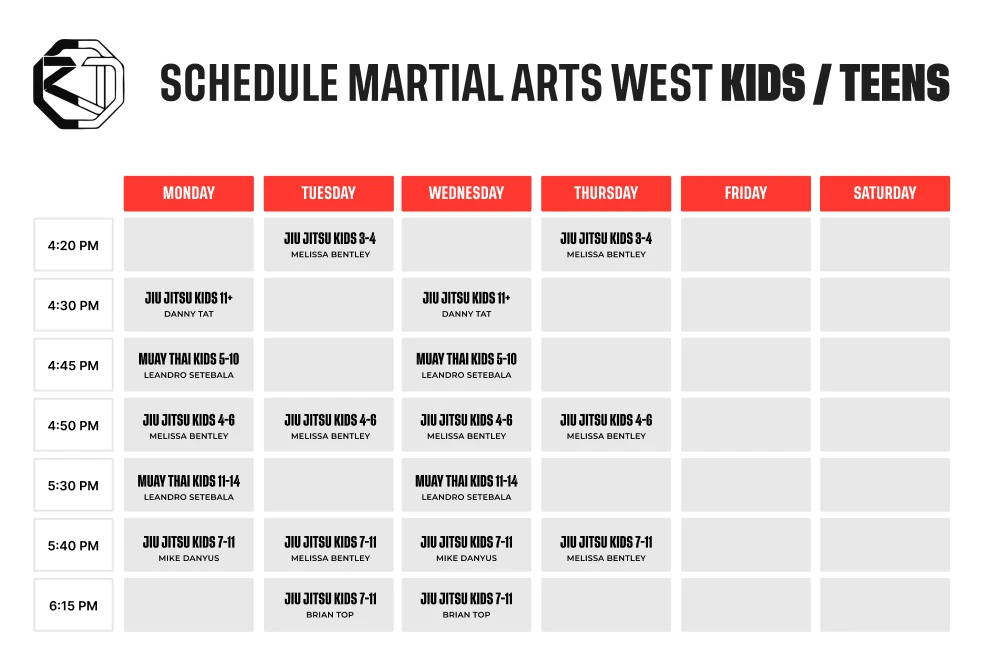 SCHEDULE MARTIAL ARTS WEST KIDS / TEENS

| | MONDAY | TUESDAY | WEDNESDAY | THURSDAY | FRIDAY | SATURDAY |
|---|---|---|---|---|---|---|
| 4:20 PM | | JIU JITSU KIDS 3-4 MELISSA BENTLEY | | JIU JITSU KIDS 3-4 MELISSA BENTLEY | | |
| 4:30 PM | JIU JITSU KIDS 11+ DANNY TAT | | JIU JITSU KIDS 11+ DANNY TAT | | | |
| 4:45 PM | MUAY THAI KIDS 5-10 LEANDRO SETEBALA | | MUAY THAI KIDS 5-10 LEANDRO SETEBALA | | | |
| 4:50 PM | JIU JITSU KIDS 4-6 MELISSA BENTLEY | JIU JITSU KIDS 4-6 MELISSA BENTLEY | JIU JITSU KIDS 4-6 MELISSA BENTLEY | JIU JITSU KIDS 4-6 MELISSA BENTLEY | | |
| 5:30 PM | MUAY THAI KIDS 11-14 LEANDRO SETEBALA | | MUAY THAI KIDS 11-14 LEANDRO SETEBALA | | | |
| 5:40 PM | JIU JITSU KIDS 7-11 MIKE DANYUS | JIU JITSU KIDS 7-11 MELISSA BENTLEY | JIU JITSU KIDS 7-11 MIKE DANYUS | JIU JITSU KIDS 7-11 MELISSA BENTLEY | | |
| 6:15 PM | | JIU JITSU KIDS 7-11 BRIAN TOP | JIU JITSU KIDS 7-11 BRIAN TOP | | | |